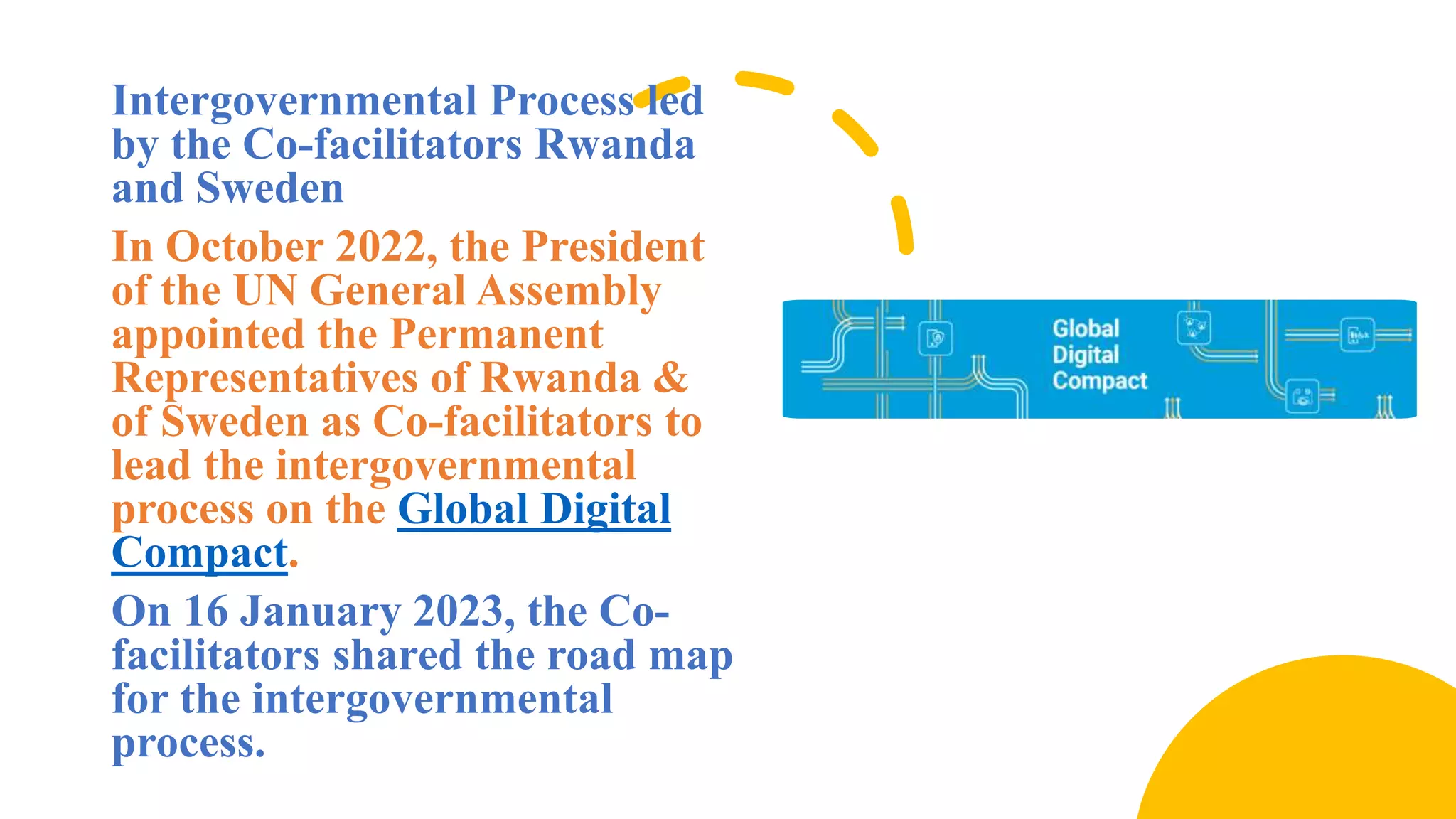 Intergovernmental Process led by the Co-facilitators Rwanda and Sweden

In October 2022, the President of the UN General Assembly appointed the Permanent Representatives of Rwanda & of Sweden as Co-facilitators to lead the intergovernmental process on the Global Digital Compact.

On 16 January 2023, the Co-facilitators shared the road map for the intergovernmental process.

Global Digital Compact